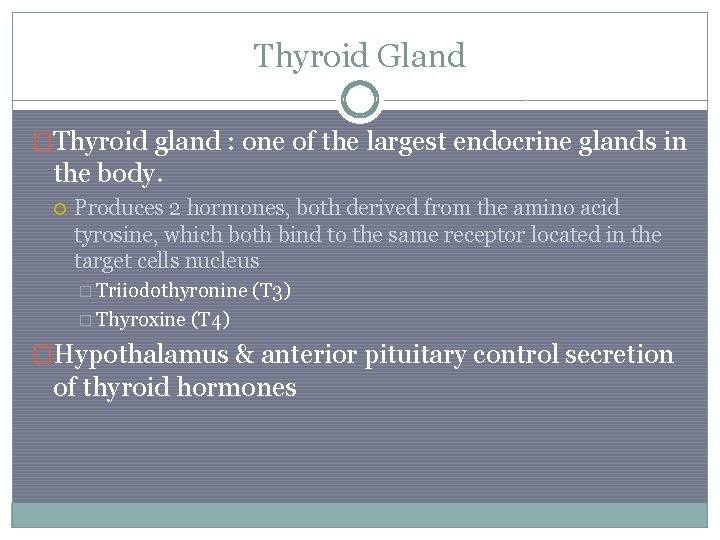 Thyroid Gland

Thyroid gland : one of the largest endocrine glands in the body.

Produces 2 hormones, both derived from the amino acid tyrosine, which both bind to the same receptor located in the target cells nucleus

Triiodothyronine (T3)

Thyroxine (T4)

Hypothalamus & anterior pituitary control secretion of thyroid hormones